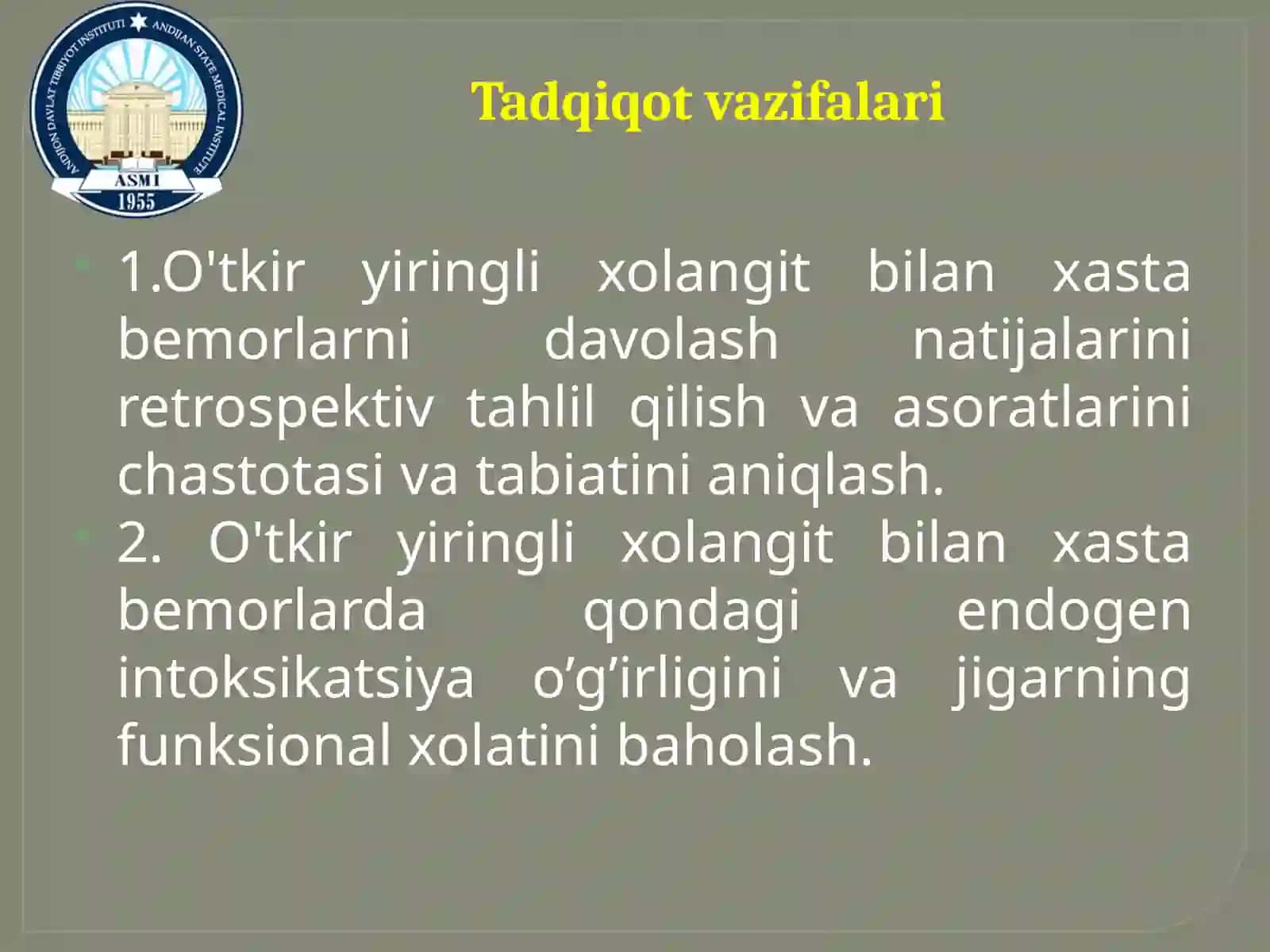 ANDIJON DAVLAT TIBBIYOT INSTITUTI ANDIJAN STATE MEDICAL INSTITUTE
ASMI
1955

Tadqiqot vazifalari

1.O'tkir yiringli xolangit bilan xasta bemorlarni davolash natijalarini retrospektiv tahlil qilish va asoratlarini chastotasi va tabiatini aniqlash.

2. O'tkir yiringli xolangit bilan xasta bemorlarda qondagi endogen intoksikatsiya o’g’irligini va jigarning funksional xolatini baholash.